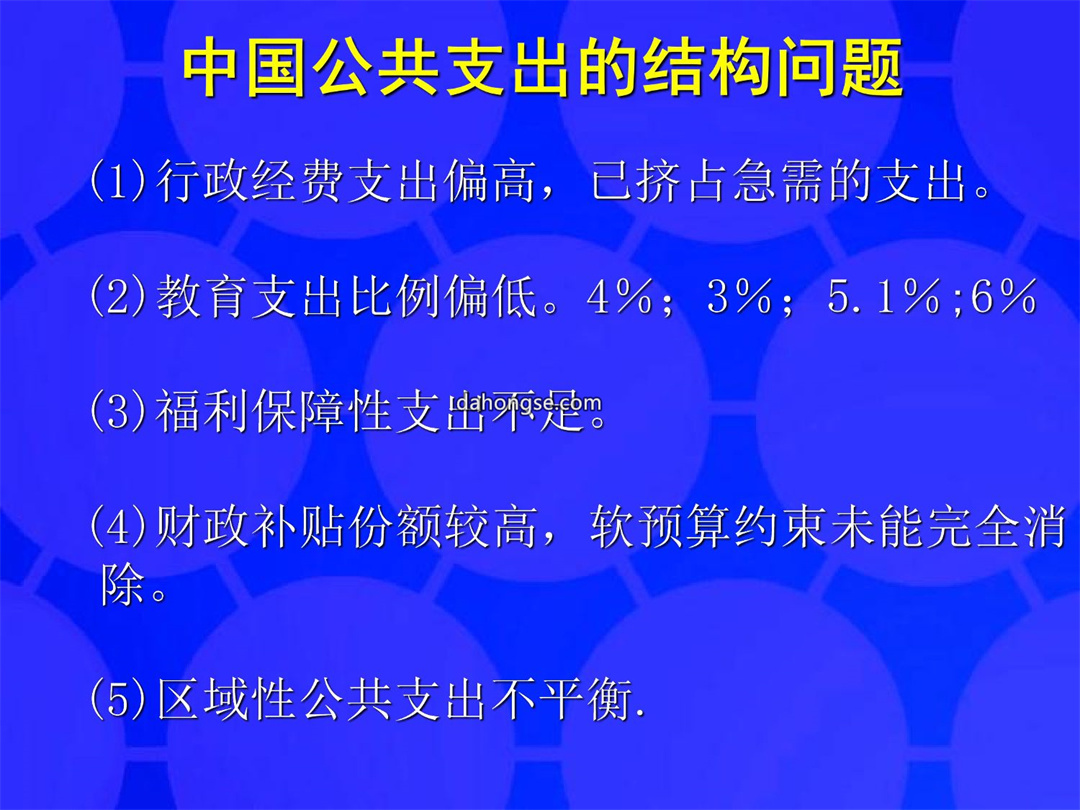 中国公共支出的结构问题

(1)行政经费支出偏高，已挤占急需的支出。

(2)教育支出比例偏低。4%；3%；5.1%;6%

(3)福利保障性支出不足。

tdahongse.com

(4)财政补贴份额较高，软预算约束未能完全消除。

(5)区域性公共支出不平衡.